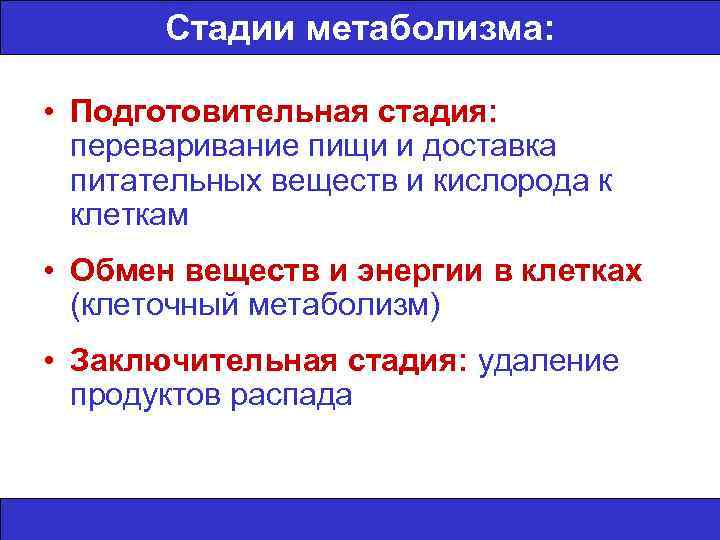 Стадии метаболизма:

• Подготовительная стадия: переваривание пищи и доставка питательных веществ и кислорода к клеткам

• Обмен веществ и энергии в клетках (клеточный метаболизм)

• Заключительная стадия: удаление продуктов распада